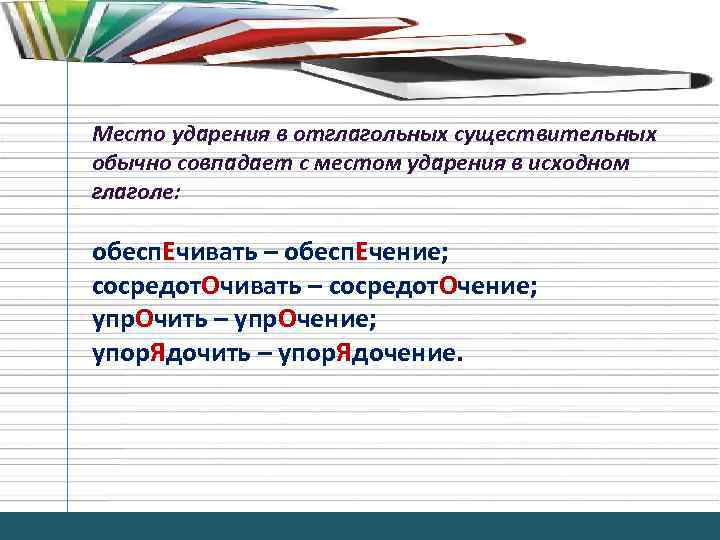 Место ударения в отглагольных существительных обычно совпадает с местом ударения в исходном глаголе:

обеспЕчивать – обеспЕчение;
сосредотОчивать – сосредотОчение;
упрОчить – упрОчение;
упорЯдочить – упорЯдочение.